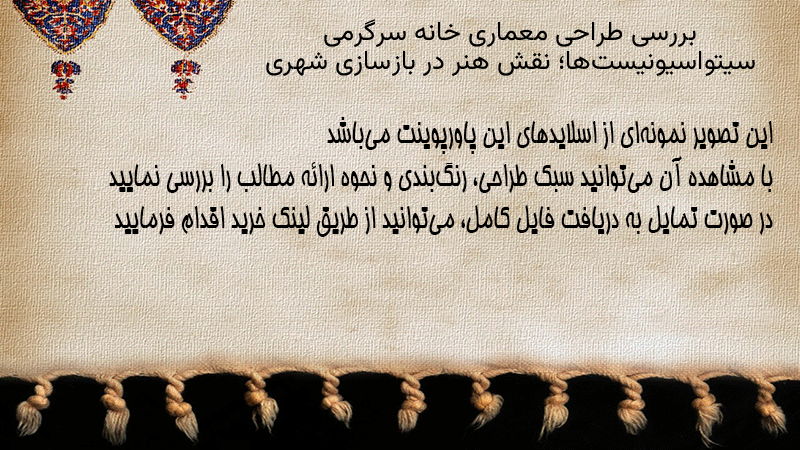 بررسی طراحی معماری خانه سرگرمی سیتواسیونیست‌ها؛ نقش هنر در بازسازی شهری

این تصویر نمونه‌ای از اسلایدهای این پاورپوینت می‌باشد
با مشاهده آن می‌توانید سبک طراحی، رنگ‌بندی و نحوه ارائه مطالب را بررسی نمایید
در صورت تمایل به دریافت فایل کامل، می‌توانید از طریق لینک خرید اقدام فرمایید